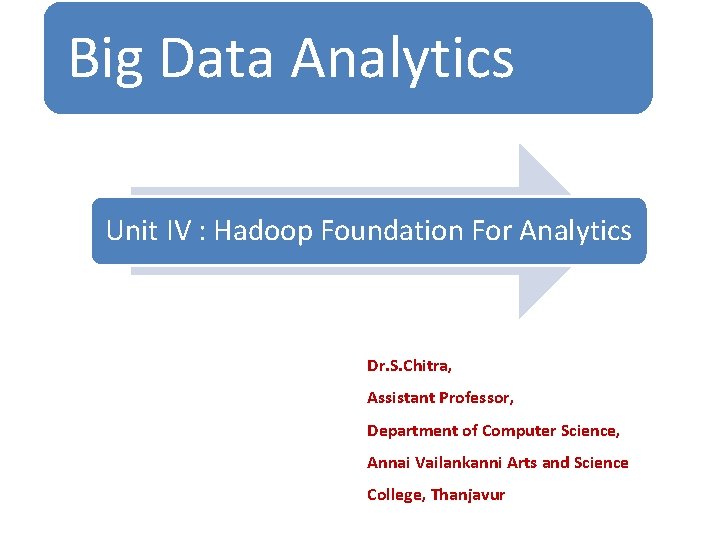 Big Data Analytics

Unit IV : Hadoop Foundation For Analytics

Dr.S.Chitra,

Assistant Professor,

Department of Computer Science,

Annai Vailankanni Arts and Science College, Thanjavur